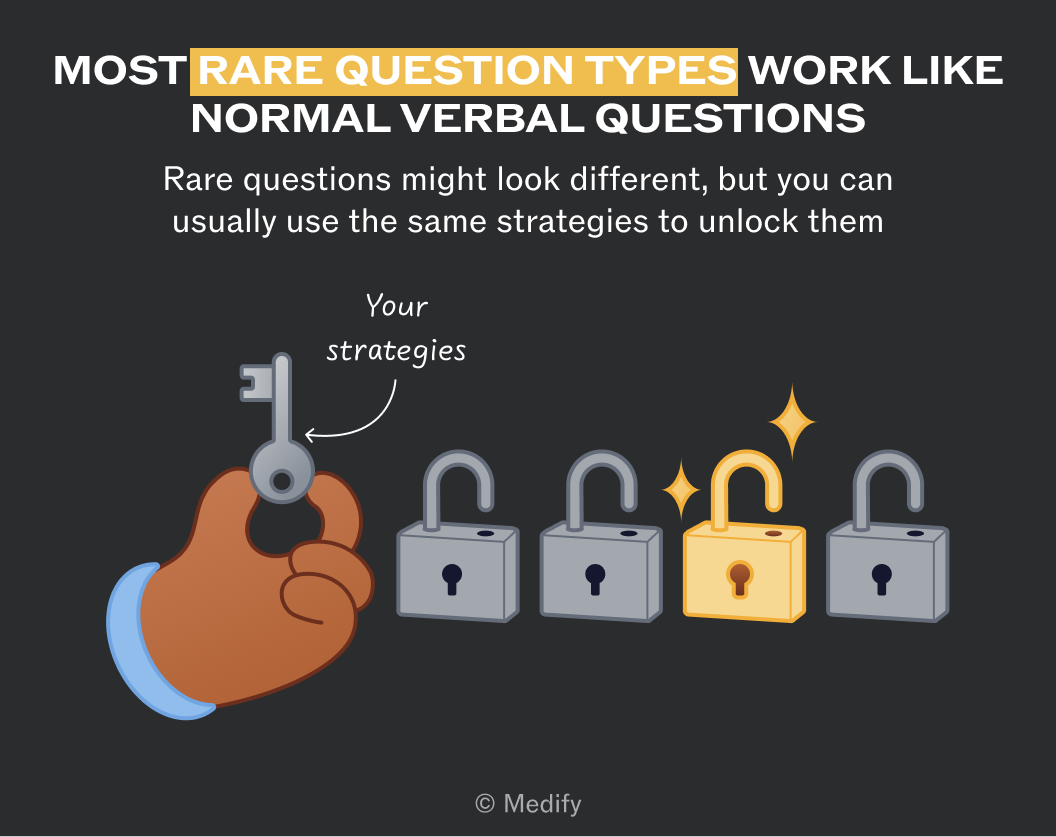 MOST RARE QUESTION TYPES WORK LIKE NORMAL VERBAL QUESTIONS

Rare questions might look different, but you can usually use the same strategies to unlock them

Your strategies

© Medify